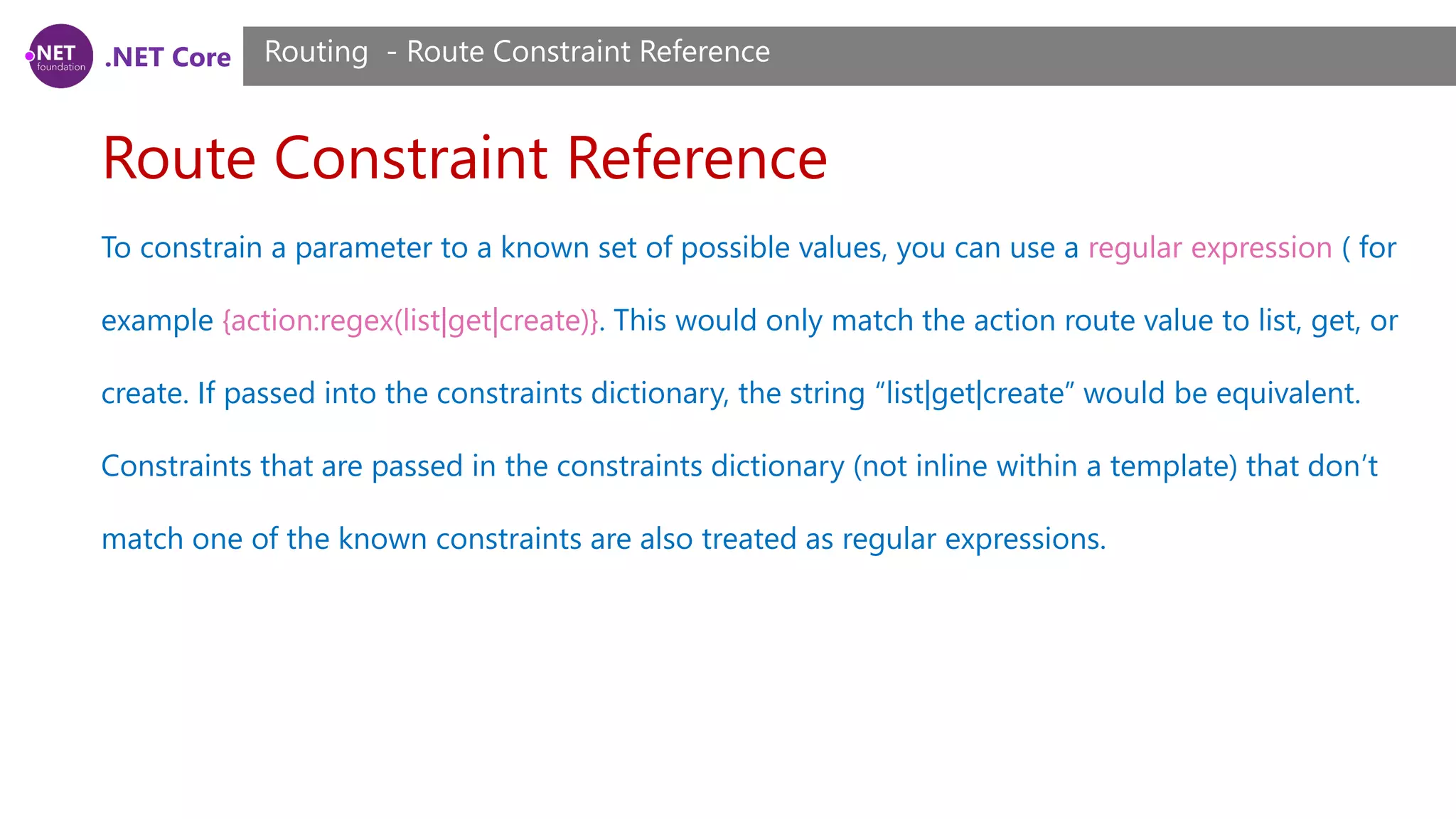 .NET foundation .NET Core

Routing - Route Constraint Reference

Route Constraint Reference

To constrain a parameter to a known set of possible values, you can use a regular expression ( for example {action:regex(list|get|create)}. This would only match the action route value to list, get, or create. If passed into the constraints dictionary, the string “list|get|create” would be equivalent. Constraints that are passed in the constraints dictionary (not inline within a template) that don’t match one of the known constraints are also treated as regular expressions.